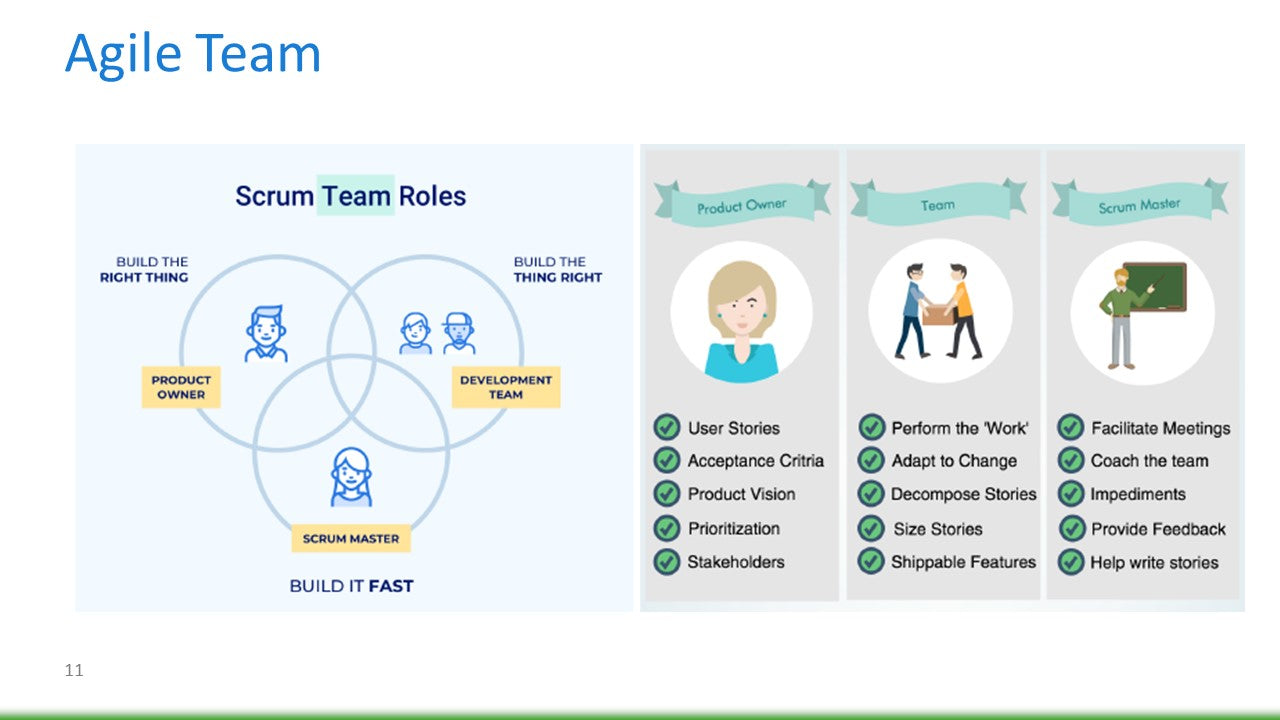 Agile Team

Scrum Team Roles

BUILD THE RIGHT THING

BUILD THE THING RIGHT

PRODUCT OWNER

DEVELOPMENT TEAM

SCRUM MASTER

BUILD IT FAST

Product Owner

User Stories
Acceptance Critria
Product Vision
Prioritization
Stakeholders

Team

Perform the 'Work'
Adapt to Change
Decompose Stories
Size Stories
Shippable Features

Scrum Master

Facilitate Meetings
Coach the team
Impediments
Provide Feedback
Help write stories

11